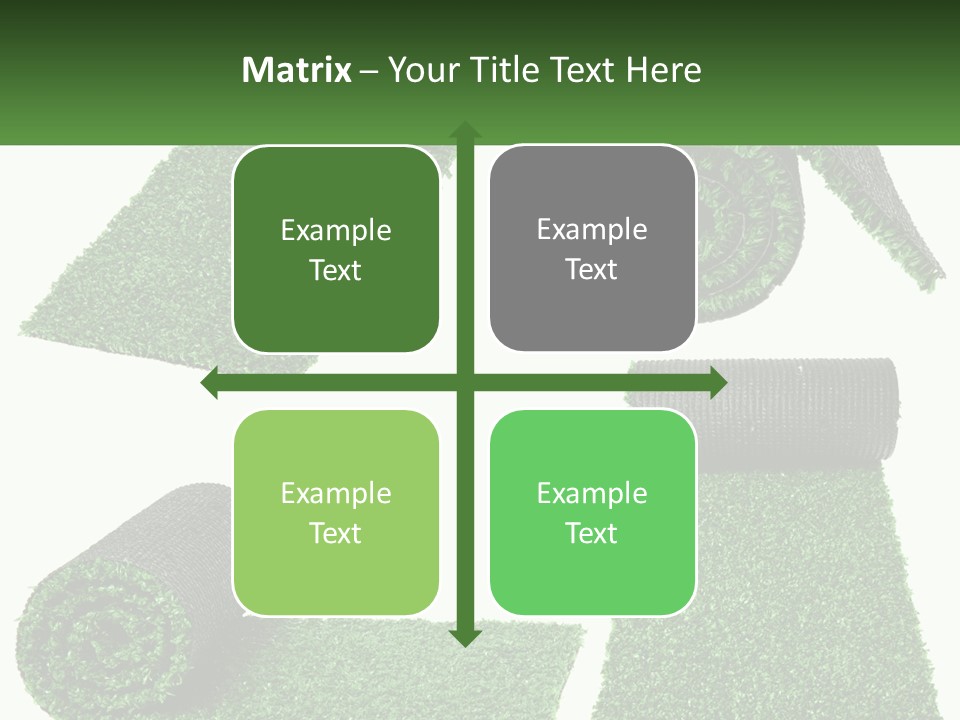 Matrix – Your Title Text Here

Example Text

Example Text

Example Text

Example Text